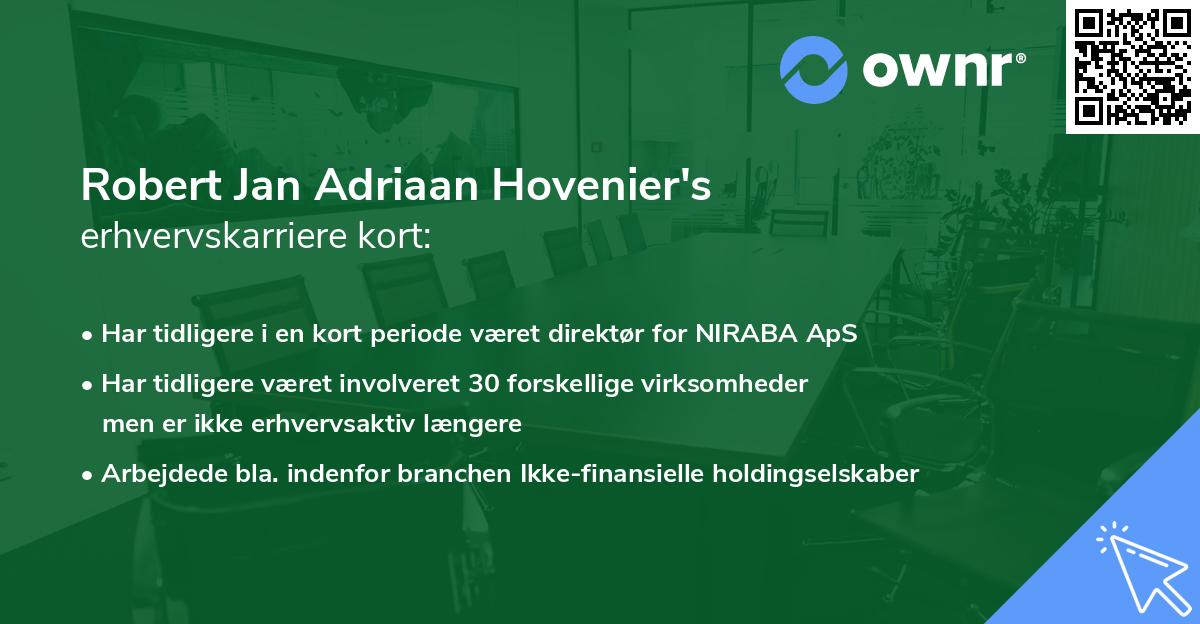 ownr®

Robert Jan Adriaan Hovenier's
erhvervskarriere kort:

• Har tidligere i en kort periode været direktør for NIRABA ApS
• Har tidligere været involveret 30 forskellige virksomheder men er ikke erhvervsaktiv længere
• Arbejdede bla. indenfor branchen Ikke-finansielle holdingselskaber